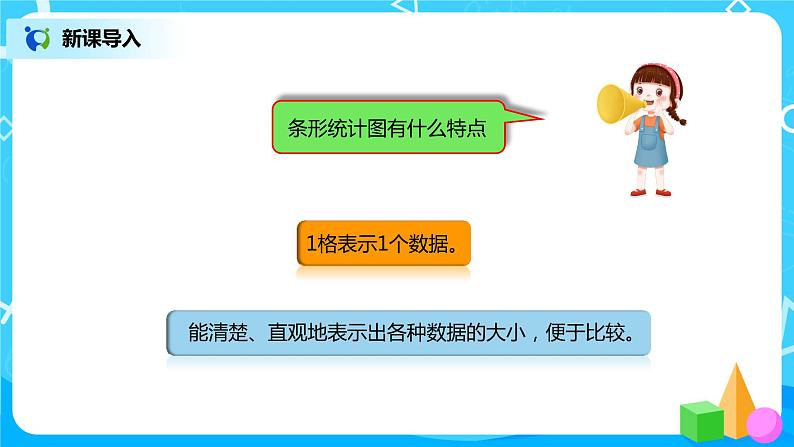 新课导入

条形统计图有什么特点

1格表示1个数据。

能清楚、直观地表示出各种数据的大小，便于比较。